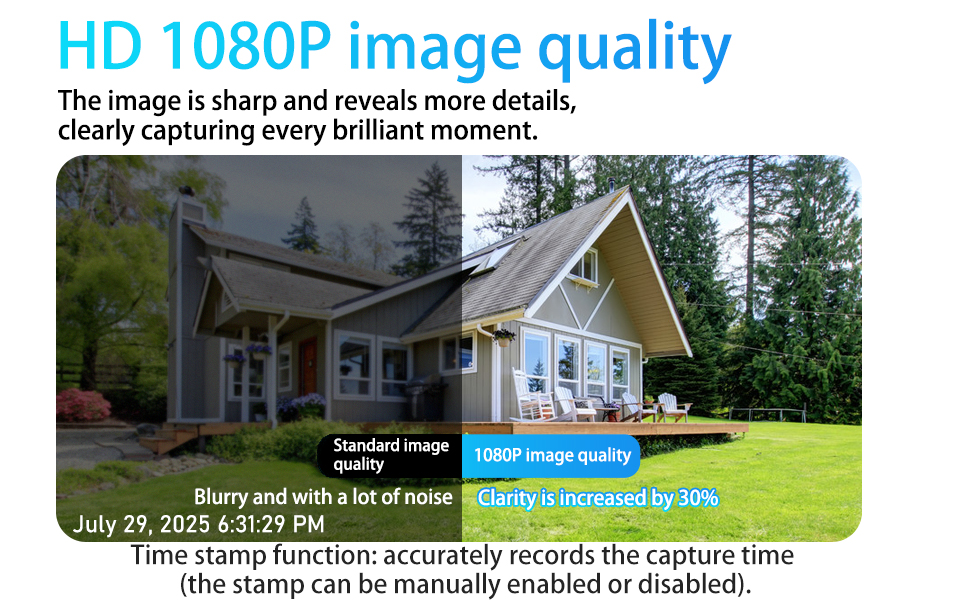 HD 1080P image quality

The image is sharp and reveals more details, clearly capturing every brilliant moment.

Standard image quality

1080P image quality

Blurry and with a lot of noise

Clarity is increased by 30%

July 29, 2025 6:31:29 PM

Time stamp function: accurately records the capture time (the stamp can be manually enabled or disabled).